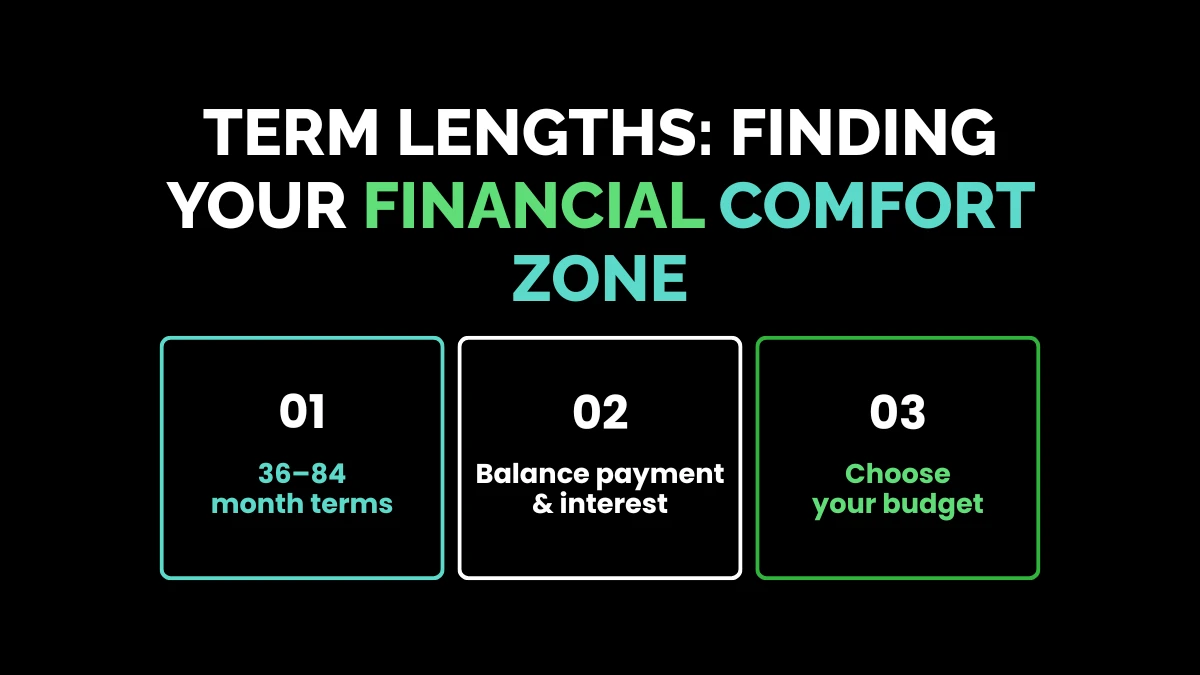 TERM LENGTHS: FINDING YOUR FINANCIAL COMFORT ZONE

01

36–84 month terms

02

Balance payment & interest

03

Choose your budget